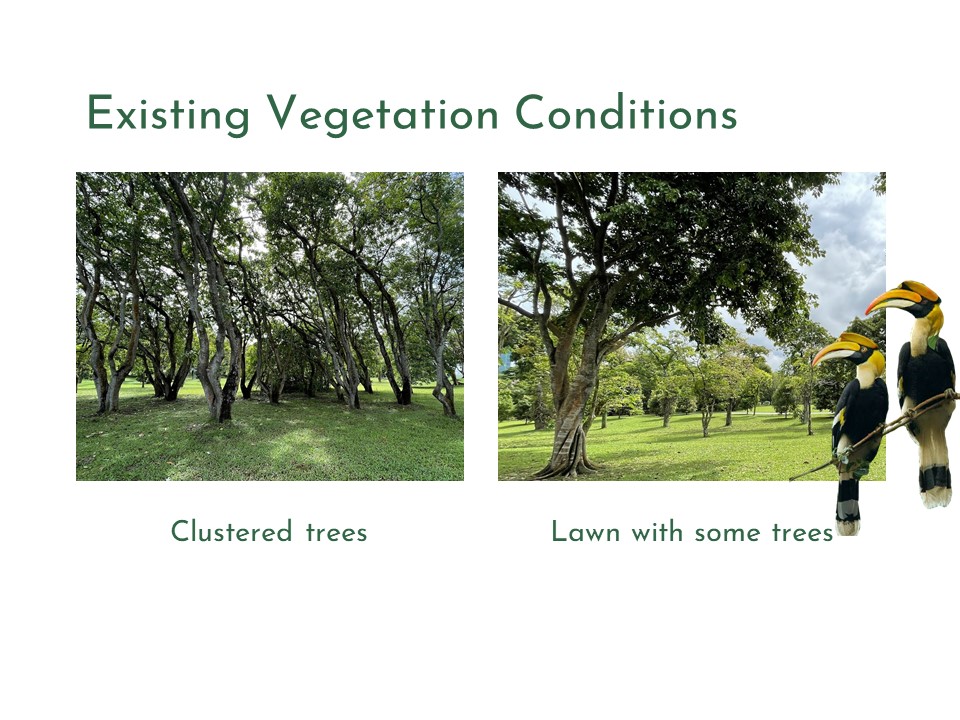 Existing Vegetation Conditions

Clustered trees

Lawn with some trees